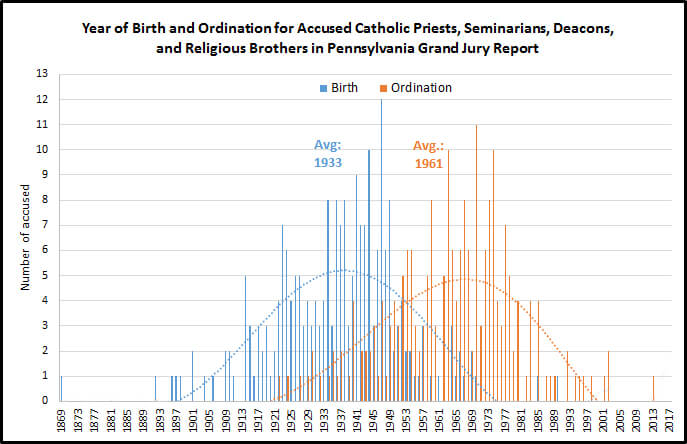 Year of Birth and Ordination for Accused Catholic Priests, Seminarians, Deacons, and Religious Brothers in Pennsylvania Grand Jury Report

Birth
Ordination

Avg: 1933

Avg.: 1961

Number of accused

13
12
11
10
9
8
7
6
5
4
3
2
1
0

1869
1873
1877
1881
1885
1889
1893
1897
1901
1905
1909
1913
1917
1921
1925
1929
1933
1937
1941
1945
1949
1953
1957
1961
1965
1969
1973
1977
1981
1985
1989
1993
1997
2001
2005
2009
2013
2017